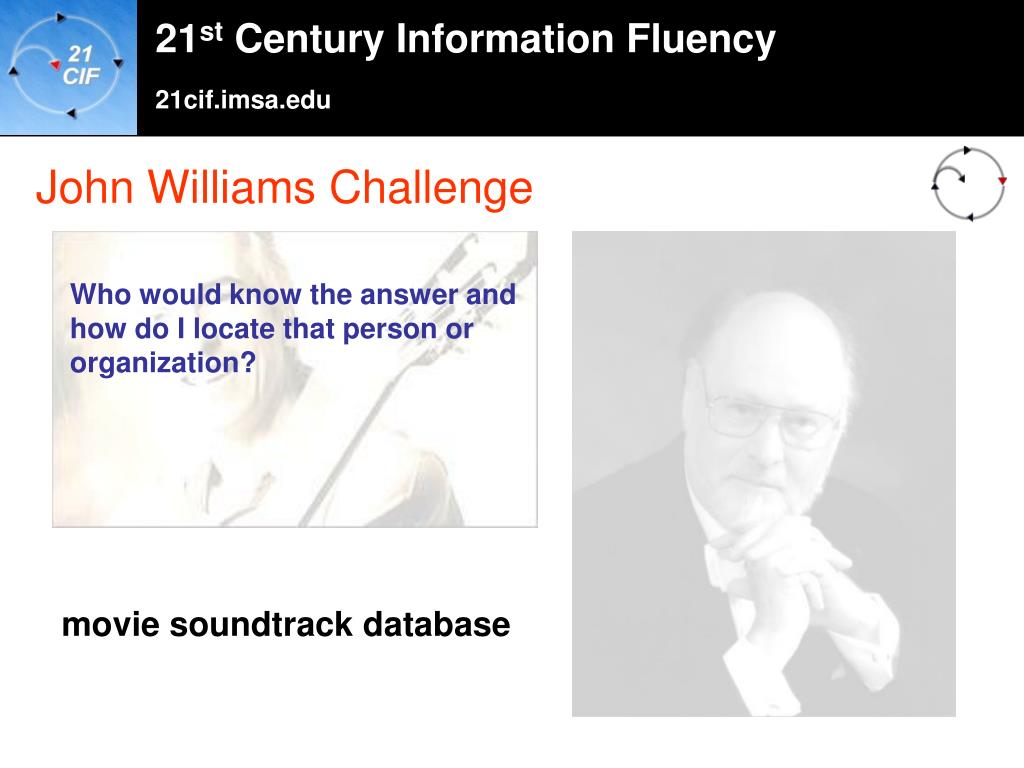 21 CIF

21$^{st}$ Century Information Fluency

21cif.imsa.edu

John Williams Challenge

Who would know the answer and how do I locate that person or organization?

movie soundtrack database